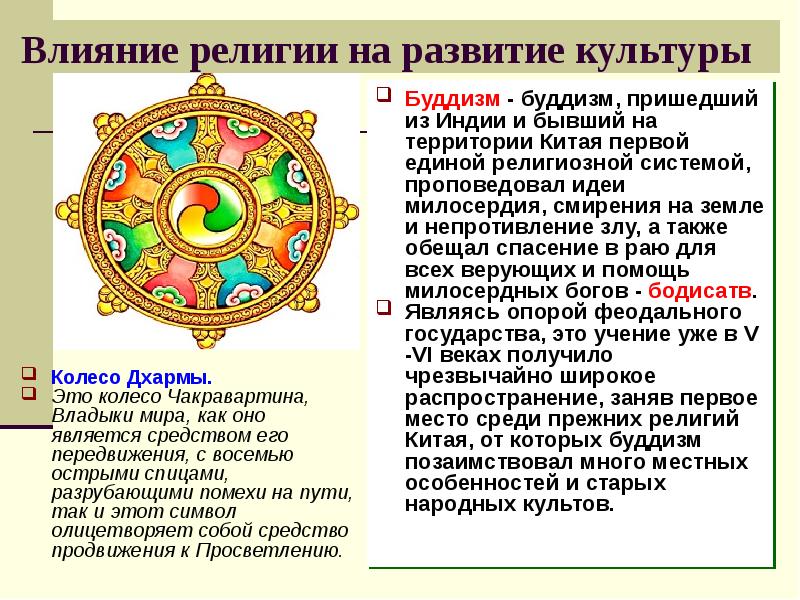 Влияние религии на развитие культуры

Колесо Дхармы.

Это колесо Чакравартина, Владыки мира, как оно является средством его передвижения, с восемью острыми спицами, разрубающими помехи на пути, так и этот символ олицетворяет собой средство продвижения к Просветлению.

Буддизм - буддизм, пришедший из Индии и бывший на территории Китая первой единой религиозной системой, проповедовал идеи милосердия, смирения на земле и непротивление злу, а также обещал спасение в раю для всех верующих и помощь милосердных богов - бодисатв.

Являясь опорой феодального государства, это учение уже в V -VI веках получило чрезвычайно широкое распространение, заняв первое место среди прежних религий Китая, от которых буддизм позаимствовал много местных особенностей и старых народных культов.